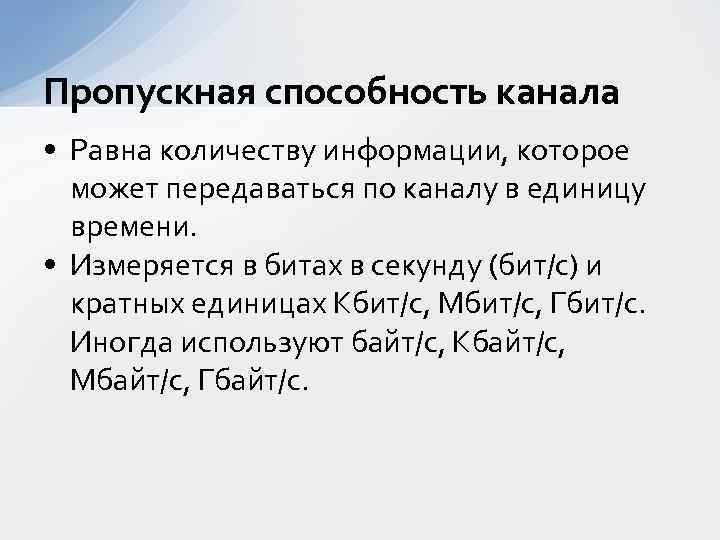 Пропускная способность канала

• Равна количеству информации, которое может передаваться по каналу в единицу времени.
• Измеряется в битах в секунду (бит/с) и кратных единицах Кбит/с, Мбит/с, Гбит/с. Иногда используют байт/с, Кбайт/с, Мбайт/с, Гбайт/с.